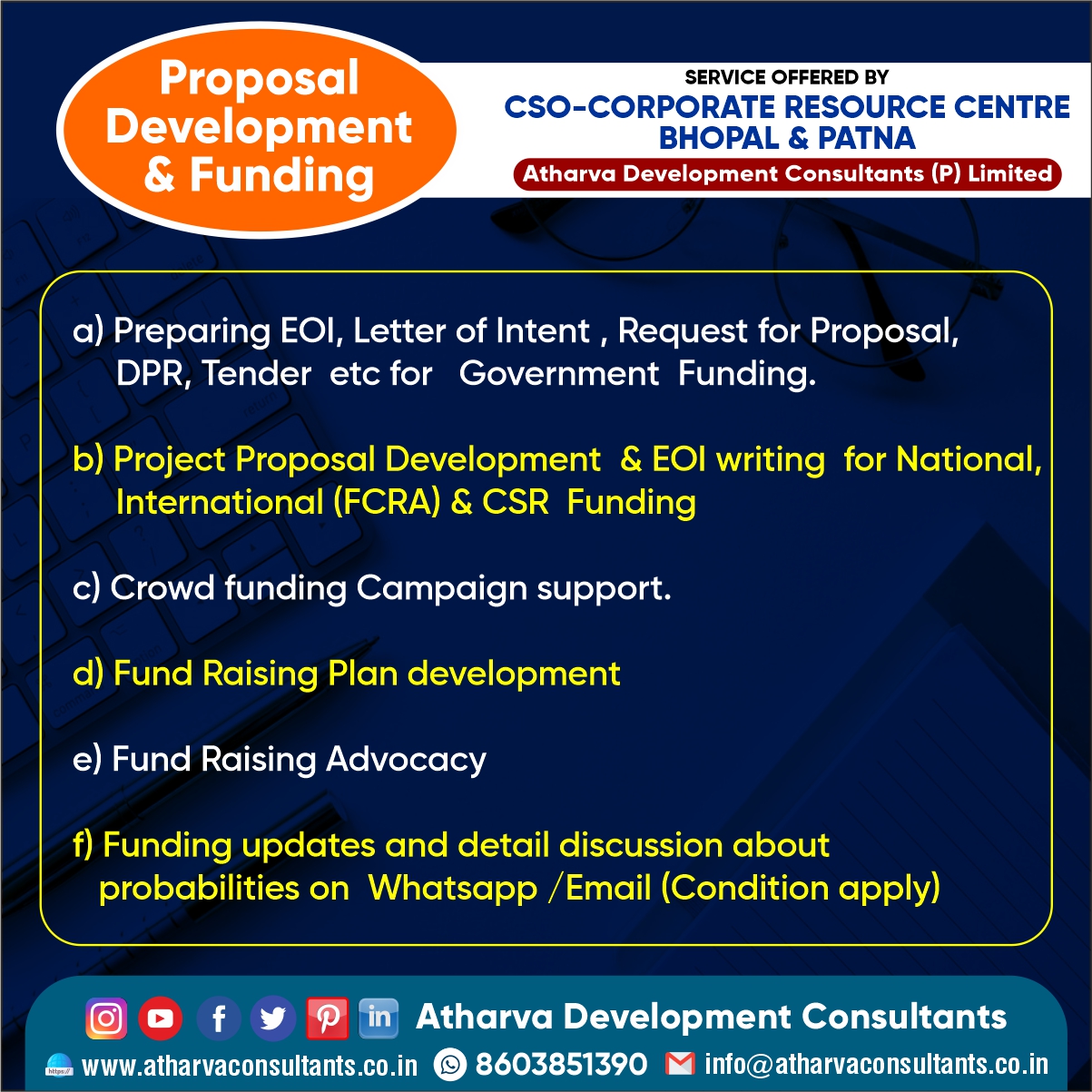 Proposal Development & Funding

SERVICE OFFERED BY
CSO-CORPORATE RESOURCE CENTRE BHOPAL & PATNA
Atharva Development Consultants (P) Limited

a) Preparing EOI, Letter of Intent , Request for Proposal, DPR, Tender etc for Government Funding.

b) Project Proposal Development & EOI writing for National, International (FCRA) & CSR Funding

c) Crowd funding Campaign support.

d) Fund Raising Plan development

e) Fund Raising Advocacy

f) Funding updates and detail discussion about probabilities on Whatsapp /Email (Condition apply)

in Atharva Development Consultants

https:// www.atharvaconsultants.co.in 8603851390 info@atharvaconsultants.co.in